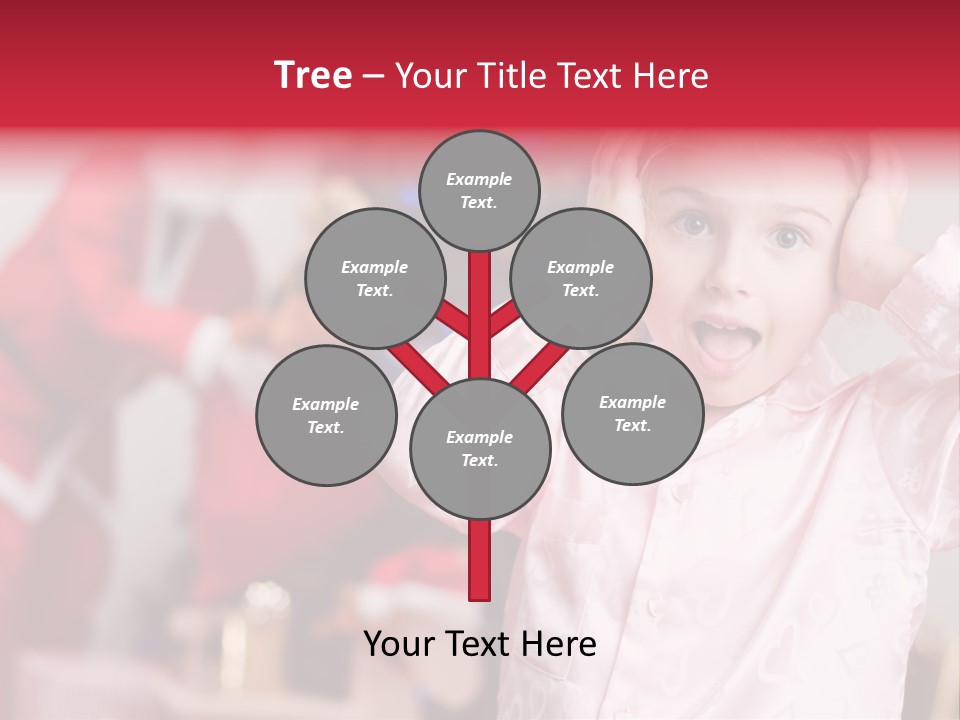 Tree – Your Title Text Here

Example Text.

Example Text.

Example Text.

Example Text.

Example Text.

Example Text.

Your Text Here